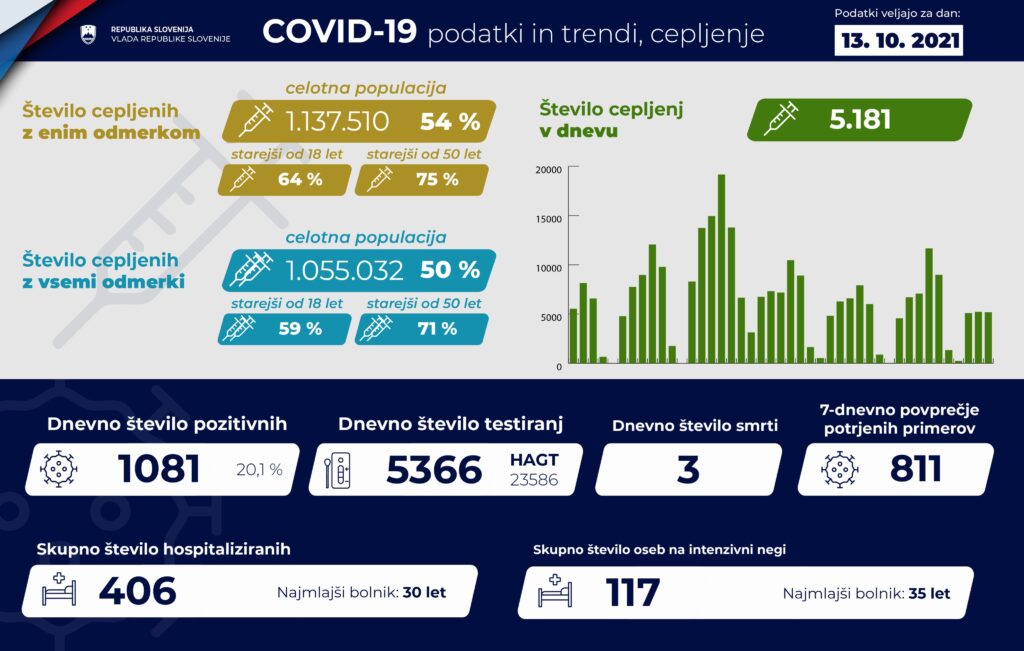 REPUBLIKA SLOVENIJA
VLADA REPUBLIKE SLOVENIJE

COVID-19 podatki in trendi, cepljenje

Podatki veljajo za dan:
13. 10. 2021

Število cepljenih z enim odmerkom
celotna populacija
1.137.510 54 %
starejši od 18 let 64 %
starejši od 50 let 75 %

Število cepljenih z vsemi odmerki
celotna populacija
1.055.032 50 %
starejši od 18 let 59 %
starejši od 50 let 71 %

Število cepljenj v dnevu
5.181

20000
15000
10000
5000
0

Dnevno število pozitivnih
1081 20,1 %

Dnevno število testiranj
5366 HAGT 23586

Dnevno število smrti
3

7-dnevno povprečje potrjenih primerov
811

Skupno število hospitaliziranih
406 Najmlajši bolnik: 30 let

Skupno število oseb na intenzivni negi
117 Najmlajši bolnik: 35 let